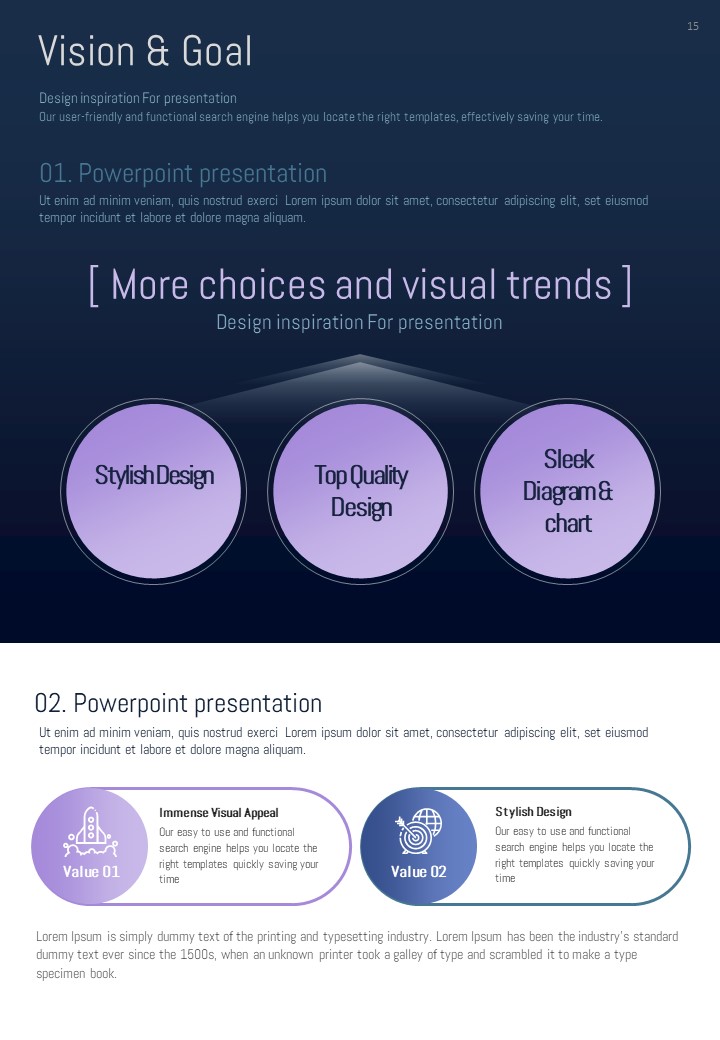 15

Vision & Goal

Design inspiration For presentation
Our user-friendly and functional search engine helps you locate the right templates, effectively saving your time.

01. Powerpoint presentation
Ut enim ad minim veniam, quis nostrud exerci Lorem ipsum dolor sit amet, consectetur adipiscing elit, set eiusmod tempor incidunt et labore et dolore magna aliquam.

[ More choices and visual trends ]
Design inspiration For presentation

Stylish Design

Top Quality Design

Sleek Diagram & chart

02. Powerpoint presentation
Ut enim ad minim veniam, quis nostrud exerci Lorem ipsum dolor sit amet, consectetur adipiscing elit, set eiusmod tempor incidunt et labore et dolore magna aliquam.

Value 01
Immense Visual Appeal
Our easy to use and functional search engine helps you locate the right templates quickly saving your time

Value 02
Stylish Design
Our easy to use and functional search engine helps you locate the right templates quickly saving your time

Lorem Ipsum is simply dummy text of the printing and typesetting industry. Lorem Ipsum has been the industry's standard dummy text ever since the 1500s, when an unknown printer took a galley of type and scrambled it to make a type specimen book.